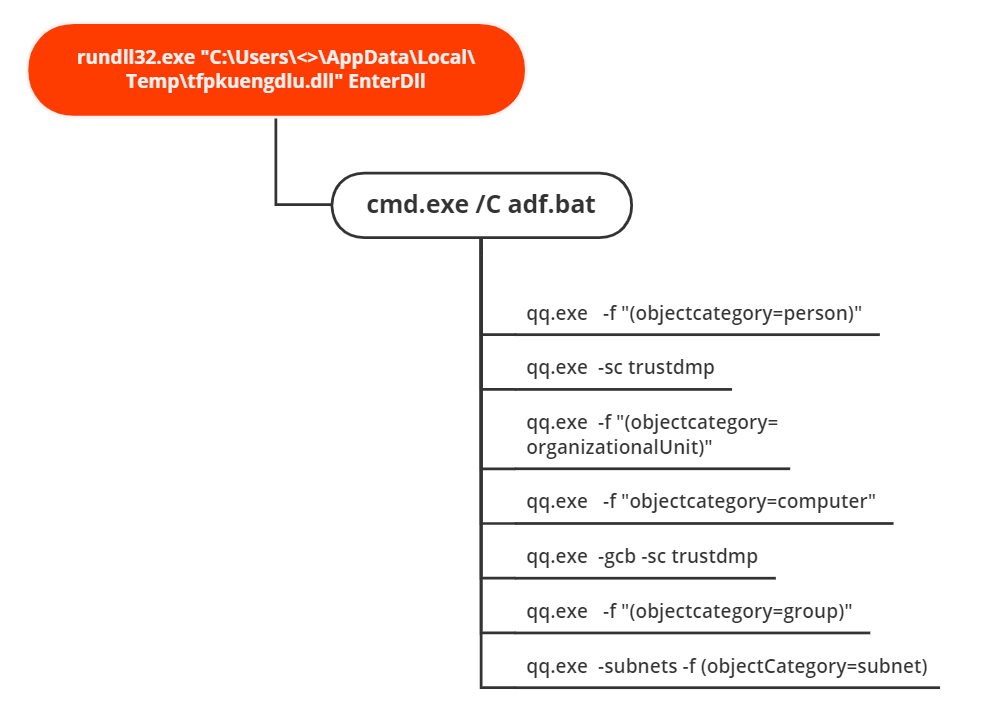 rundll32.exe "C:\Users\<>\AppData\Local\Temp\tfpkuengdlu.dll" EnterDll

cmd.exe /C adf.bat

qq.exe -f "(objectcategory=person)"

qq.exe -sc trustdmp

qq.exe -f "(objectcategory=organizationalUnit)"

qq.exe -f "objectcategory=computer"

qq.exe -gcb -sc trustdmp

qq.exe -f "(objectcategory=group)"

qq.exe -subnets -f (objectCategory=subnet)